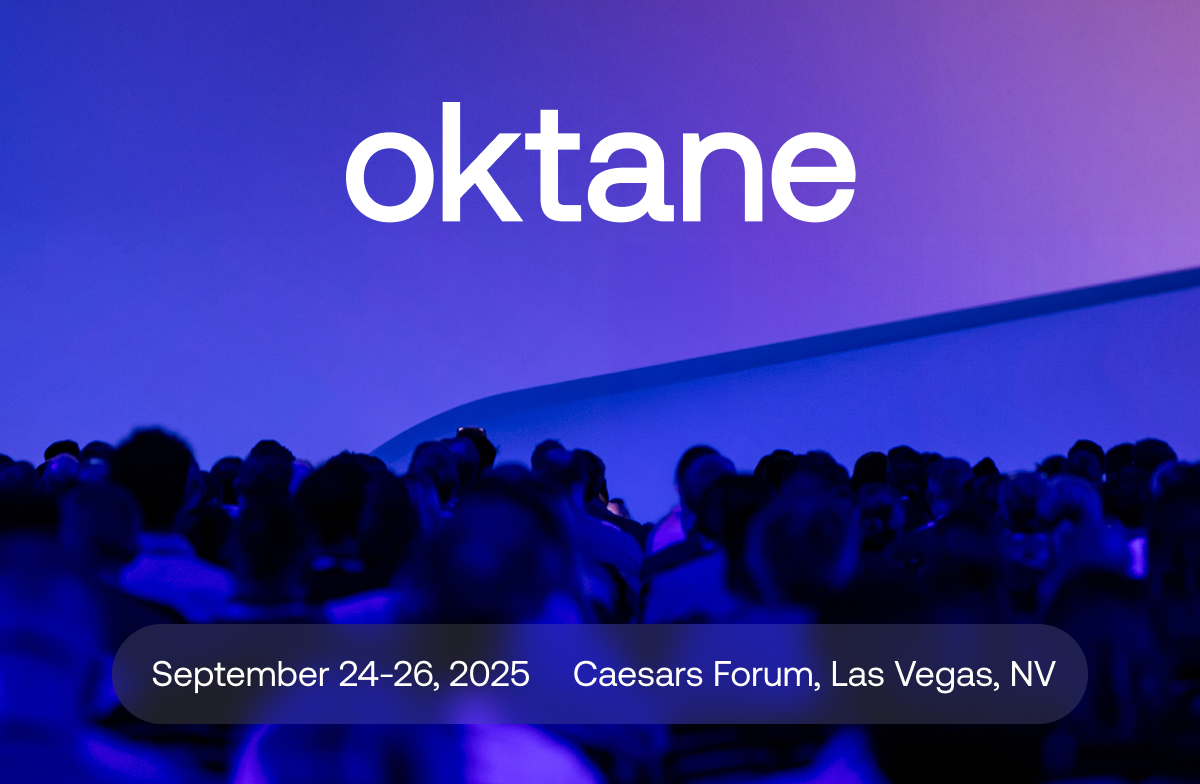 oktane

September 24-26, 2025 Caesars Forum, Las Vegas, NV